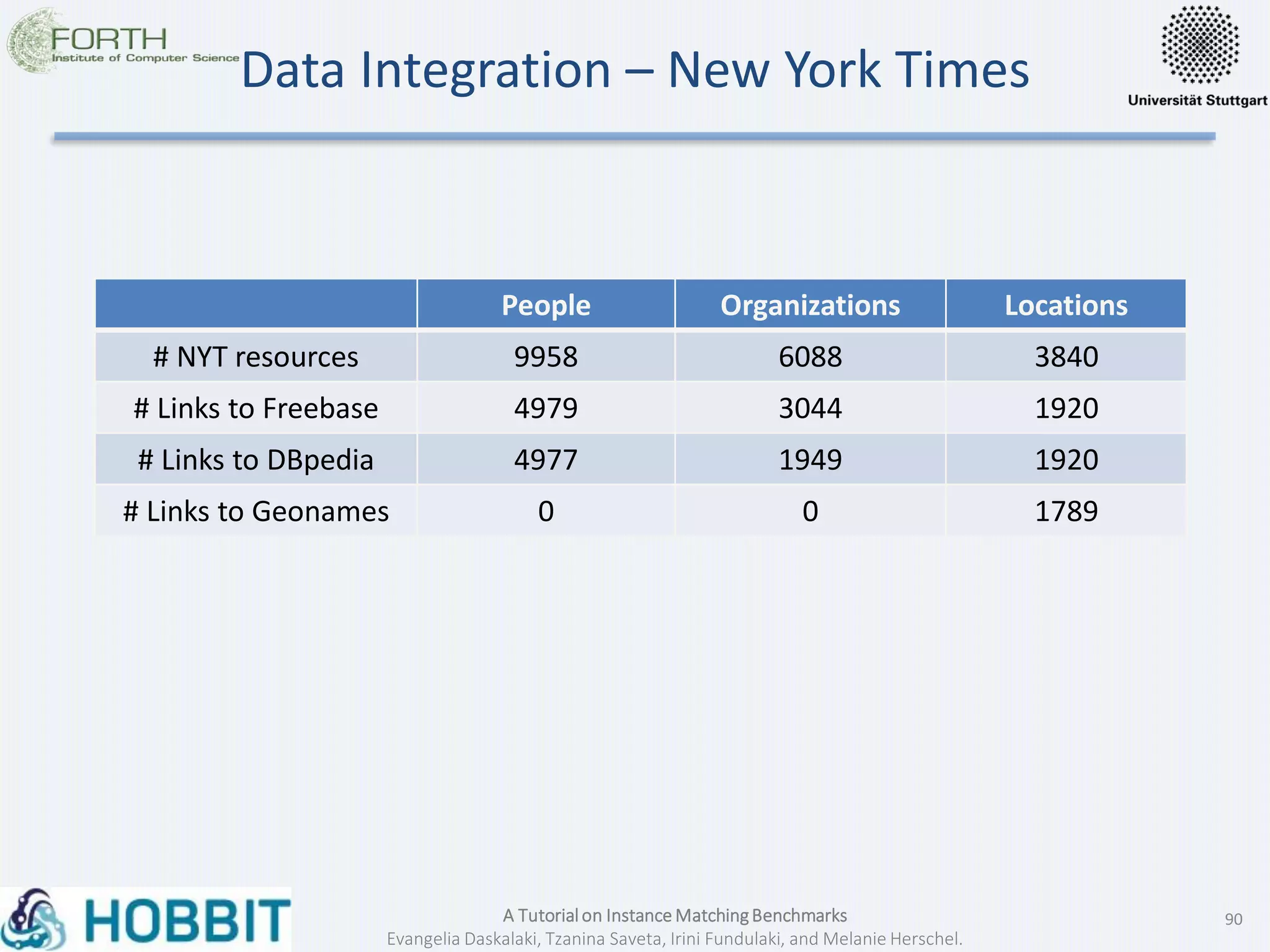 FORTH
Institute of Computer Science

Data Integration – New York Times

Universität Stuttgart

| | People | Organizations | Locations |
|---|---|---|---|
| # NYT resources | 9958 | 6088 | 3840 |
| # Links to Freebase | 4979 | 3044 | 1920 |
| # Links to DBpedia | 4977 | 1949 | 1920 |
| # Links to Geonames | 0 | 0 | 1789 |

HOBBIT

A Tutorial on Instance Matching Benchmarks
Evangelia Daskalaki, Tzanina Saveta, Irini Fundulaki, and Melanie Herschel.

90